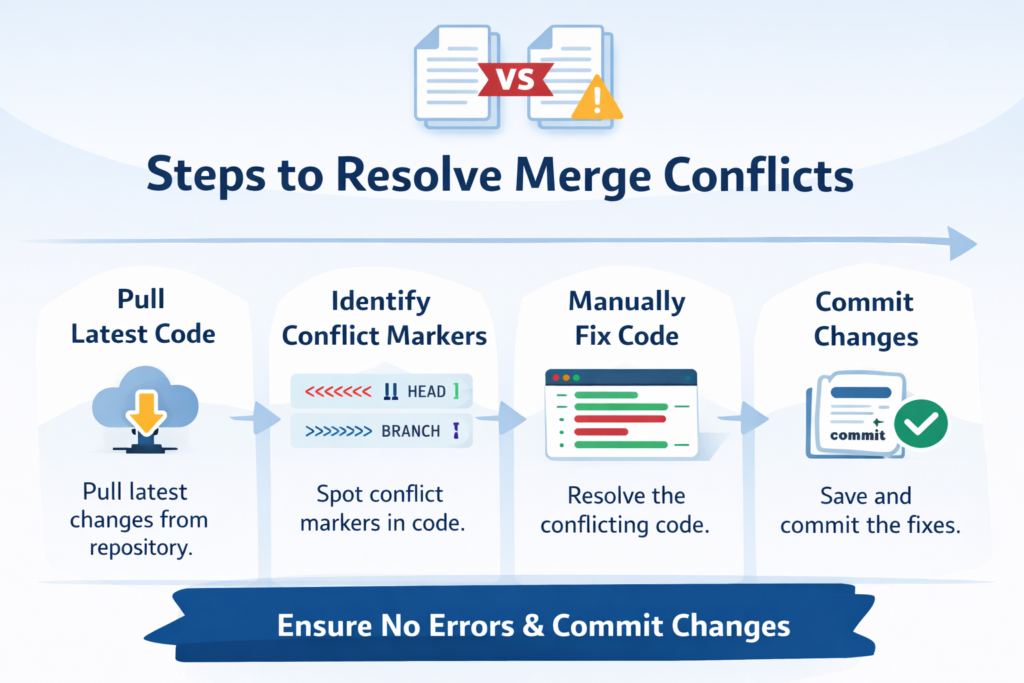 VS

Steps to Resolve Merge Conflicts

Pull Latest Code

Pull latest changes from repository.

Identify Conflict Markers

<<<<<<< HEAD

>>>>>>> BRANCH

Spot conflict markers in code.

Manually Fix Code

Resolve the conflicting code.

Commit Changes

commit

Save and commit the fixes.

Ensure No Errors & Commit Changes